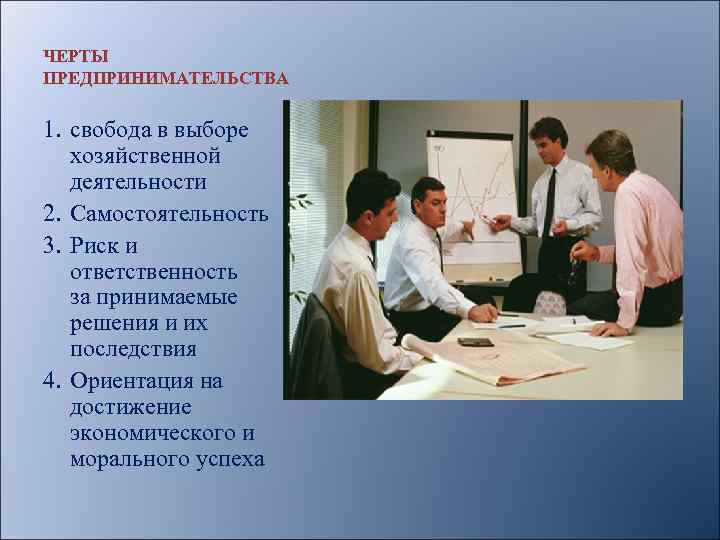 ЧЕРТЫ ПРЕДПРИНИМАТЕЛЬСТВА

1. свобода в выборе хозяйственной деятельности
2. Самостоятельность
3. Риск и ответственность за принимаемые решения и их последствия
4. Ориентация на достижение экономического и морального успеха